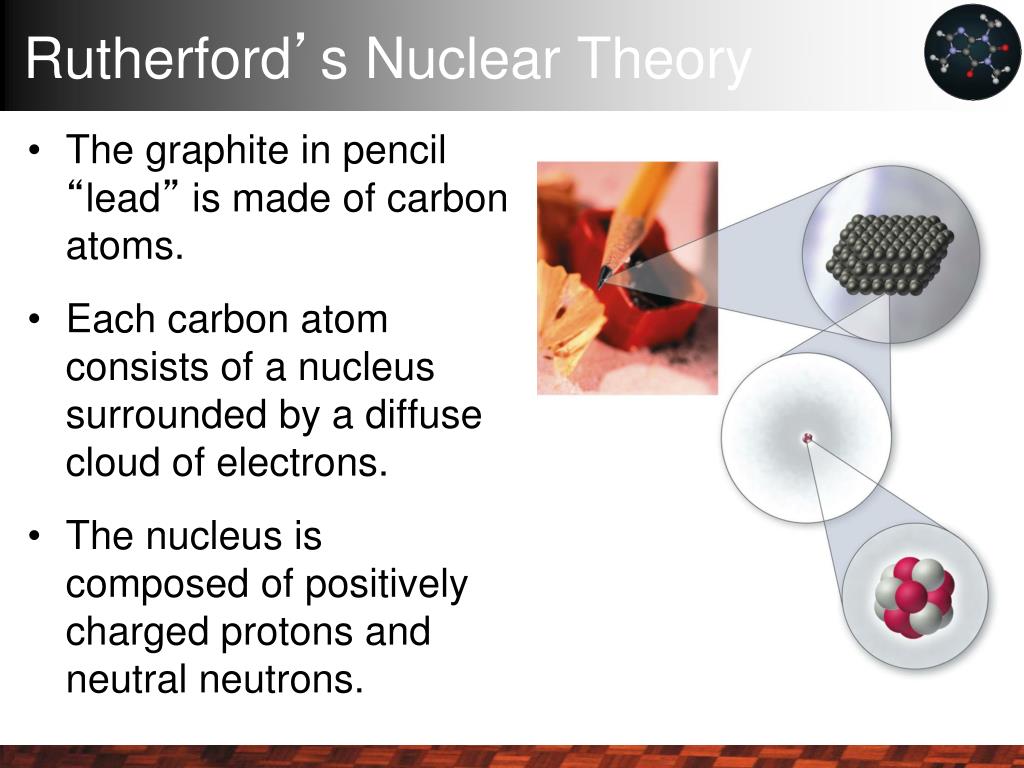 Rutherford’s Nuclear Theory

• The graphite in pencil “lead” is made of carbon atoms.

• Each carbon atom consists of a nucleus surrounded by a diffuse cloud of electrons.

• The nucleus is composed of positively charged protons and neutral neutrons.